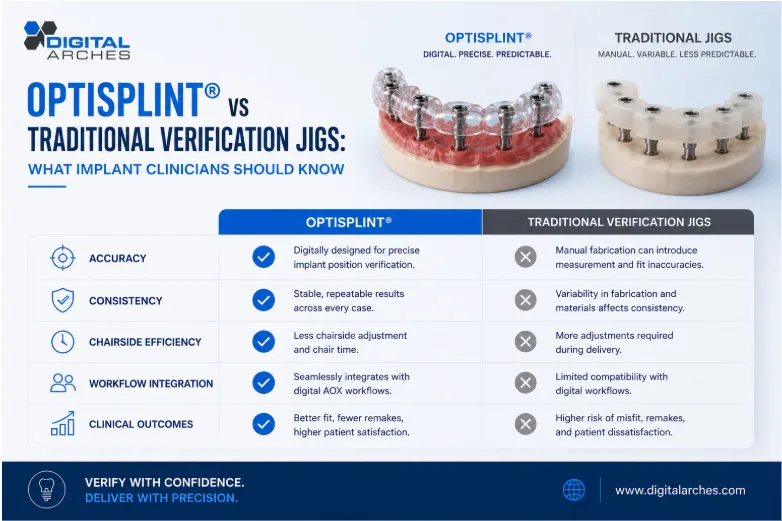 DIGITAL ARCHES

OPTISPLINT® VS TRADITIONAL VERIFICATION JIGS: WHAT IMPLANT CLINICIANS SHOULD KNOW

OPTISPLINT®
DIGITAL. PRECISE. PREDICTABLE.

TRADITIONAL JIGS
MANUAL. VARIABLE. LESS PREDICTABLE.

| | OPTISPLINT® | TRADITIONAL VERIFICATION JIGS |
|---|---|---|
| ACCURACY | Digitally designed for precise implant position verification. | Manual fabrication can introduce measurement and fit inaccuracies. |
| CONSISTENCY | Stable, repeatable results across every case. | Variability in fabrication and materials affects consistency. |
| CHAIRSIDE EFFICIENCY | Less chairside adjustment and chair time. | More adjustments required during delivery. |
| WORKFLOW INTEGRATION | Seamlessly integrates with digital AOX workflows. | Limited compatibility with digital workflows. |
| CLINICAL OUTCOMES | Better fit, fewer remakes, higher patient satisfaction. | Higher risk of misfit, remakes, and patient dissatisfaction. |

VERIFY WITH CONFIDENCE.
DELIVER WITH PRECISION.

www.digitalarches.com